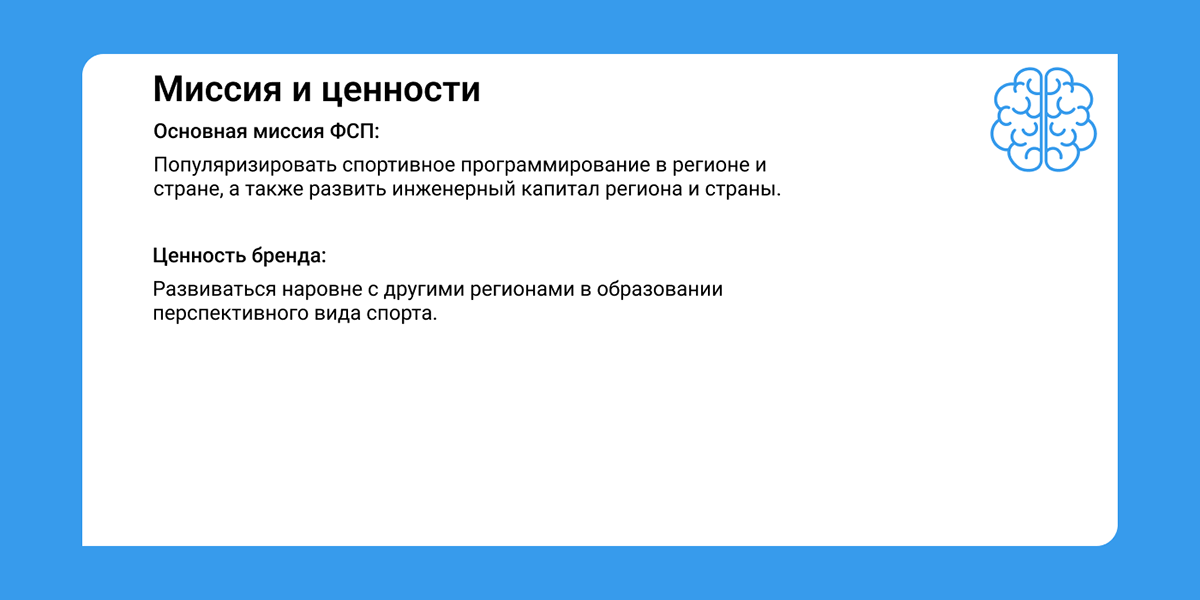 Миссия и ценности

Основная миссия ФСП:

Популяризировать спортивное программирование в регионе и стране, а также развить инженерный капитал региона и страны.

Ценность бренда:

Развиваться наровне с другими регионами в образовании перспективного вида спорта.